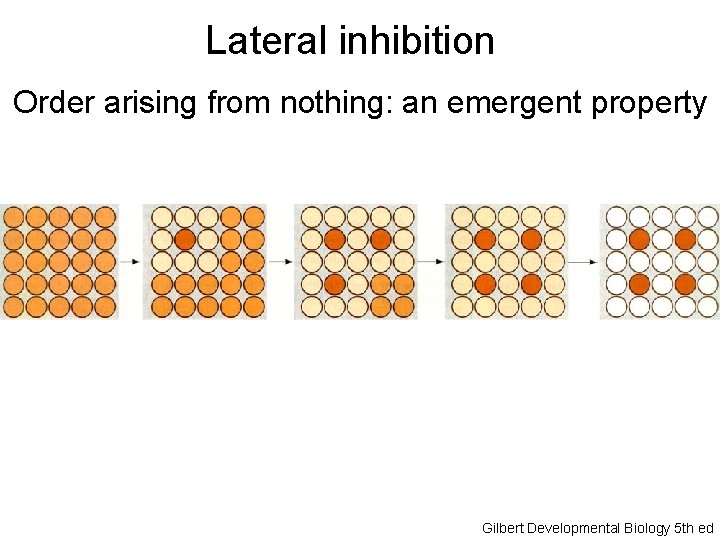 Lateral inhibition

Order arising from nothing: an emergent property

Gilbert Developmental Biology 5th ed